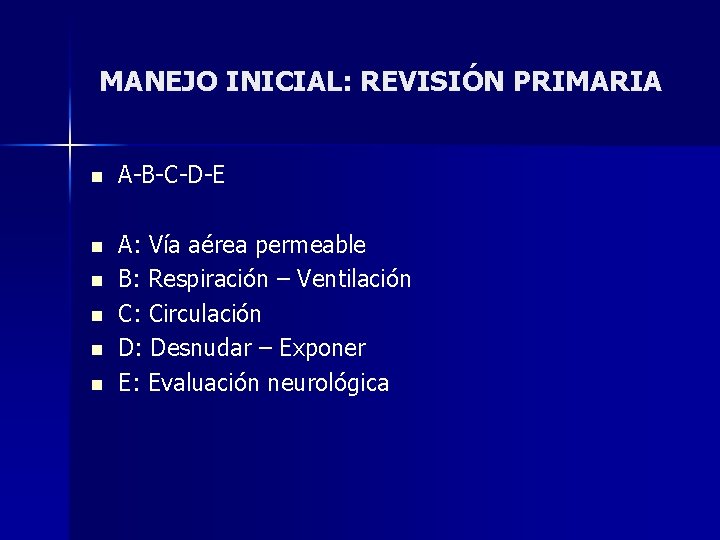 MANEJO INICIAL: REVISIÓN PRIMARIA

- A-B-C-D-E

- A: Vía aérea permeable
- B: Respiración – Ventilación
- C: Circulación
- D: Desnudar – Exponer
- E: Evaluación neurológica